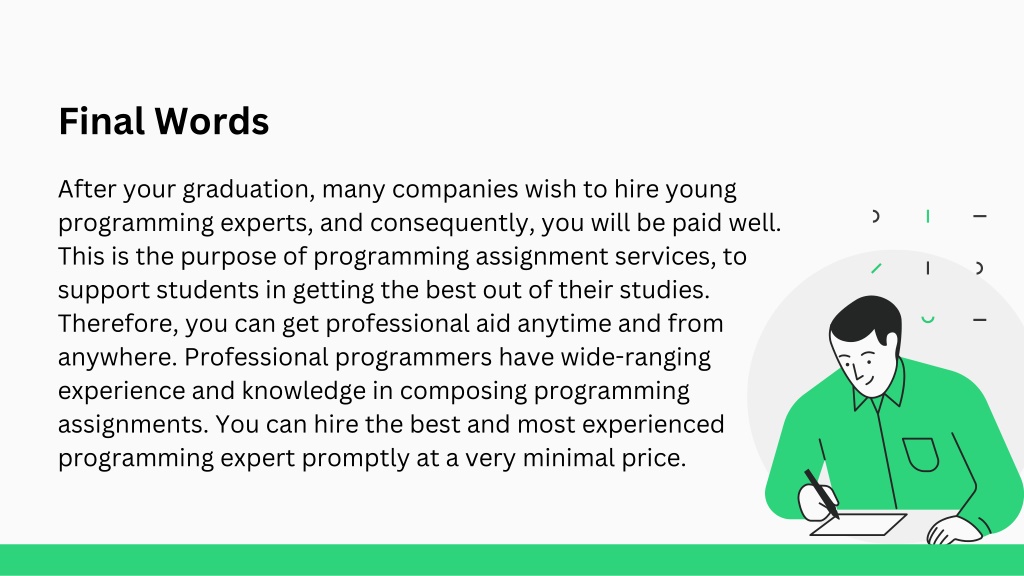 Final Words

After your graduation, many companies wish to hire young programming experts, and consequently, you will be paid well. This is the purpose of programming assignment services, to support students in getting the best out of their studies. Therefore, you can get professional aid anytime and from anywhere. Professional programmers have wide-ranging experience and knowledge in composing programming assignments. You can hire the best and most experienced programming expert promptly at a very minimal price.